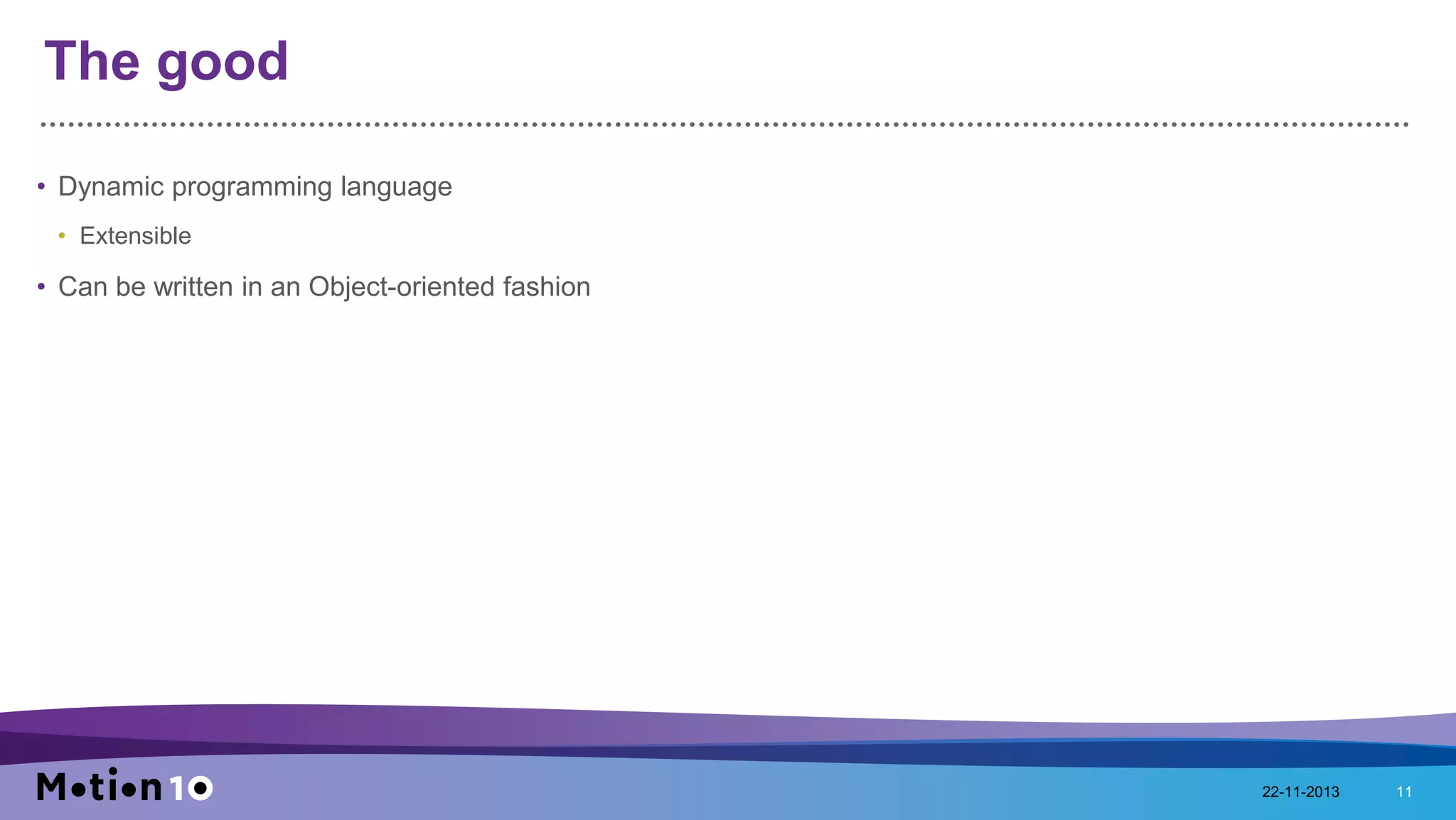 The good

• Dynamic programming language
  • Extensible
• Can be written in an Object-oriented fashion

Motion10

22-11-2013 11